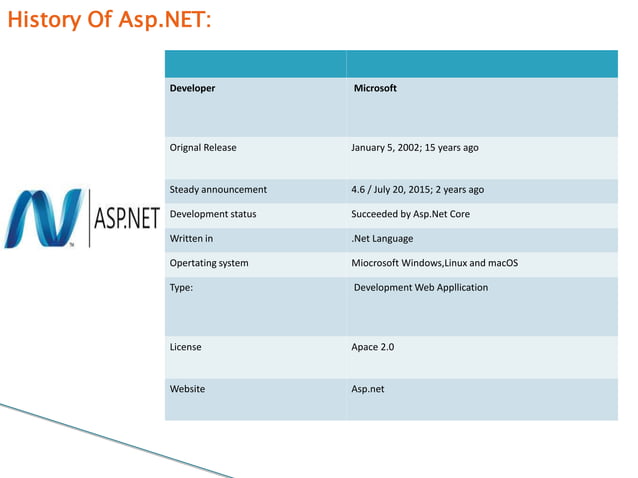 History Of Asp.NET:

ASP.NET

| | |
|---|---|
| **Developer** | **Microsoft** |
| Orignal Release | January 5, 2002; 15 years ago |
| Steady announcement | 4.6 / July 20, 2015; 2 years ago |
| Development status | Succeeded by Asp.Net Core |
| Written in | .Net Language |
| Opertating system | Miocrosoft Windows,Linux and macOS |
| Type: | Development Web Appllication |
| License | Apace 2.0 |
| Website | Asp.net |